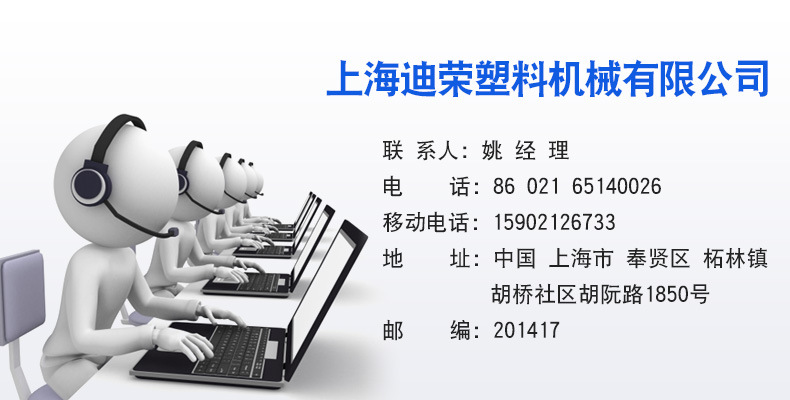 上海迪荣塑料机械有限公司

联 系人：姚 经 理
电 话：86 021 65140026
移动电话：15902126733
地 址：中国 上海市 奉贤区 柘林镇 胡桥社区胡阮路1850号
邮 编：201417